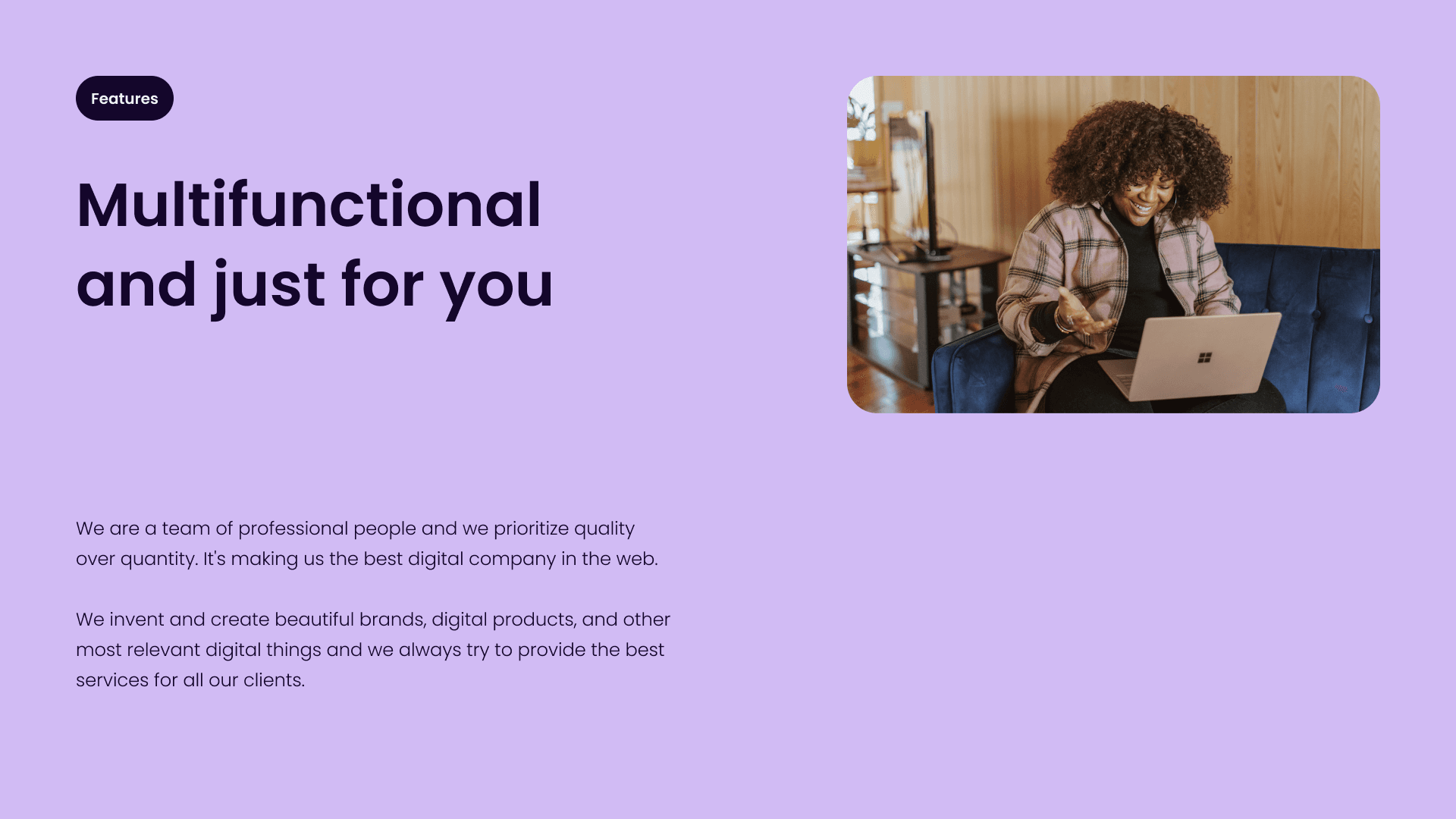 Features

Multifunctional and just for you

We are a team of professional people and we prioritize quality over quantity. It's making us the best digital company in the web.

We invent and create beautiful brands, digital products, and other most relevant digital things and we always try to provide the best services for all our clients.